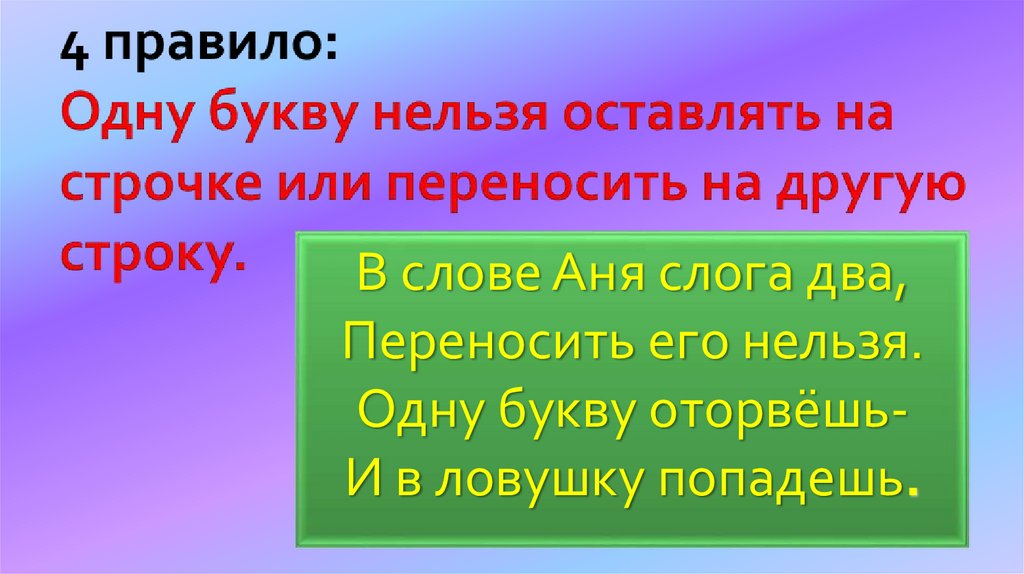 4 правило:
Одну букву нельзя оставлять на строчке или переносить на другую строку.

В слове Аня слога два,
Переносить его нельзя.
Одну букву оторвёшь-
И в ловушку попадешь.